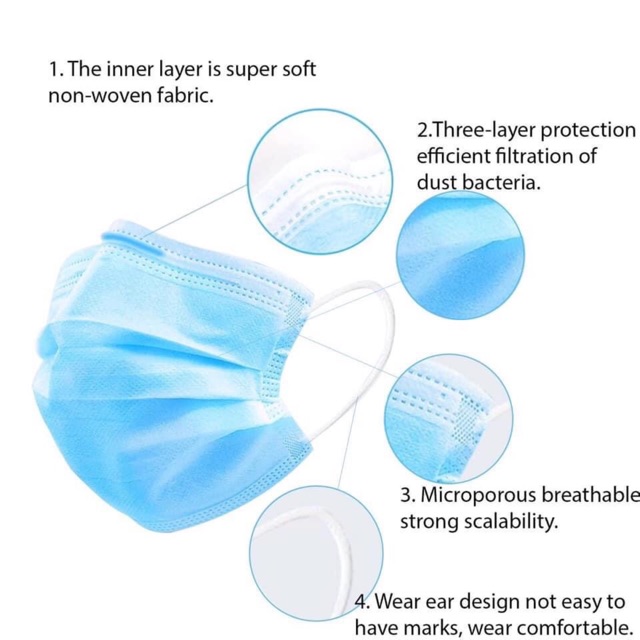 1. The inner layer is super soft non-woven fabric.

2.Three-layer protection efficient filtration of dust bacteria.

3. Microporous breathable strong scalability.

4. Wear ear design not easy to have marks, wear comfortable.